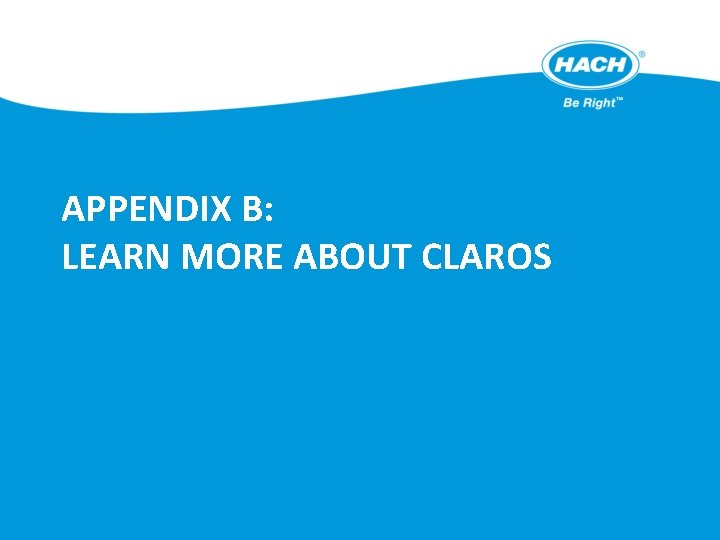 HACH®

Be Right™

APPENDIX B:
LEARN MORE ABOUT CLAROS